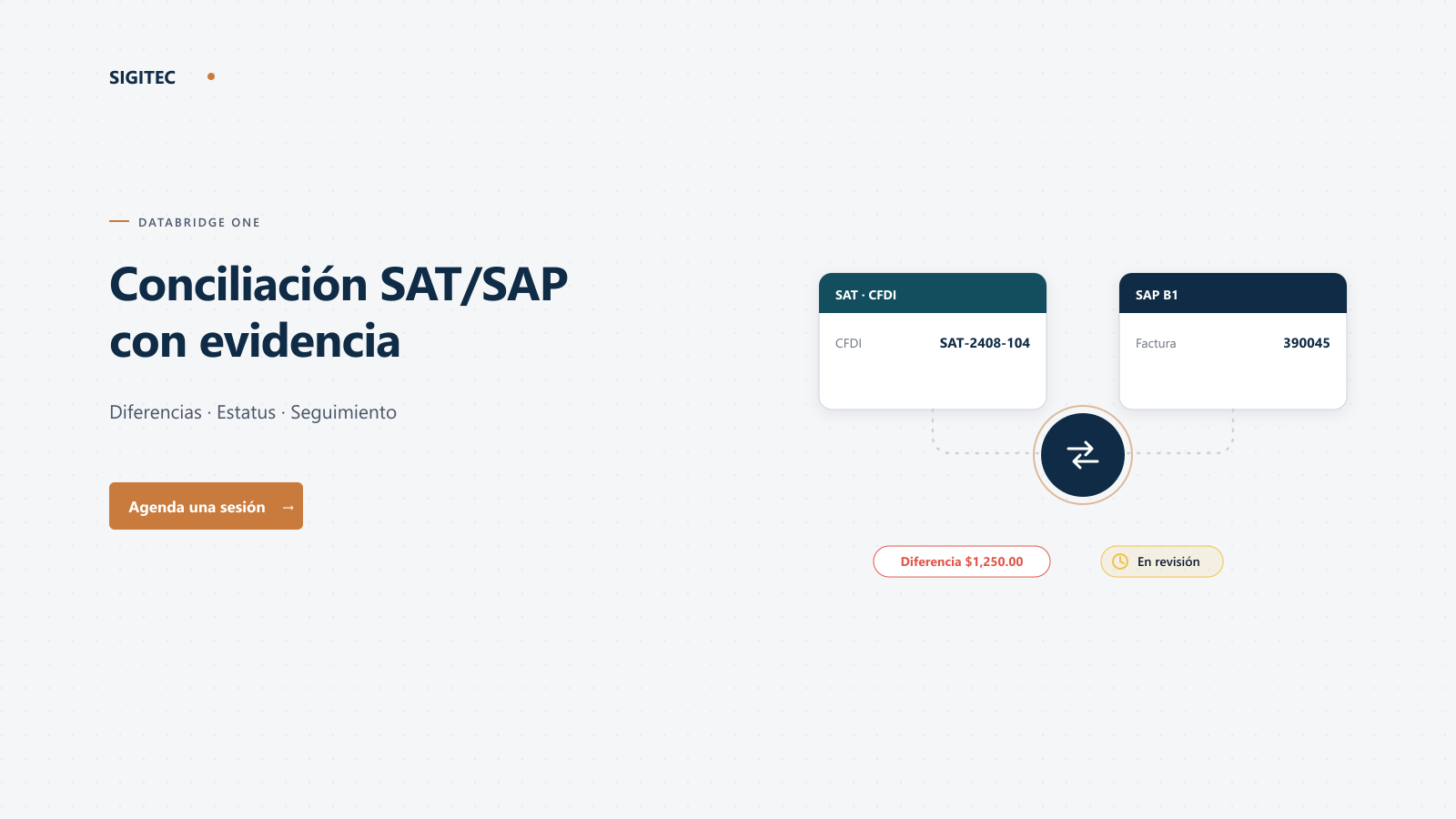 SIGITEC

DATABRIDGE ONE

Conciliación SAT/SAP con evidencia

Diferencias · Estatus · Seguimiento

Agenda una sesión →

SAT · CFDI

CFDI SAT-2408-104

SAP B1

Factura 390045

Diferencia $1,250.00

En revisión